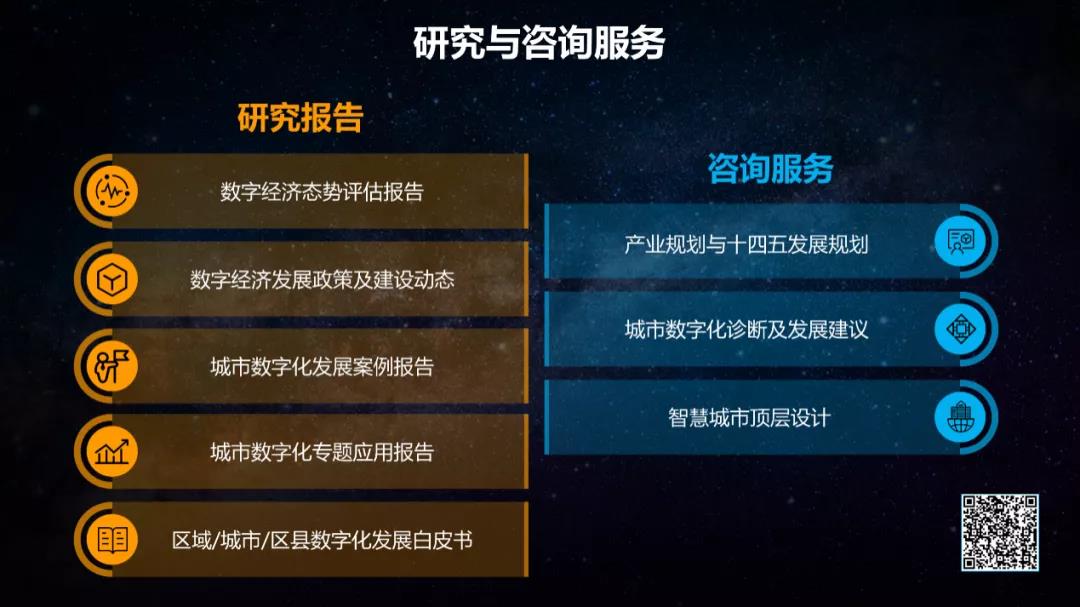 研究与咨询服务

研究报告

数字经济态势评估报告

数字经济发展政策及建设动态

城市数字化发展案例报告

城市数字化专题应用报告

区域/城市/区县数字化发展白皮书

咨询服务

产业规划与十四五发展规划

城市数字化诊断及发展建议

智慧城市顶层设计